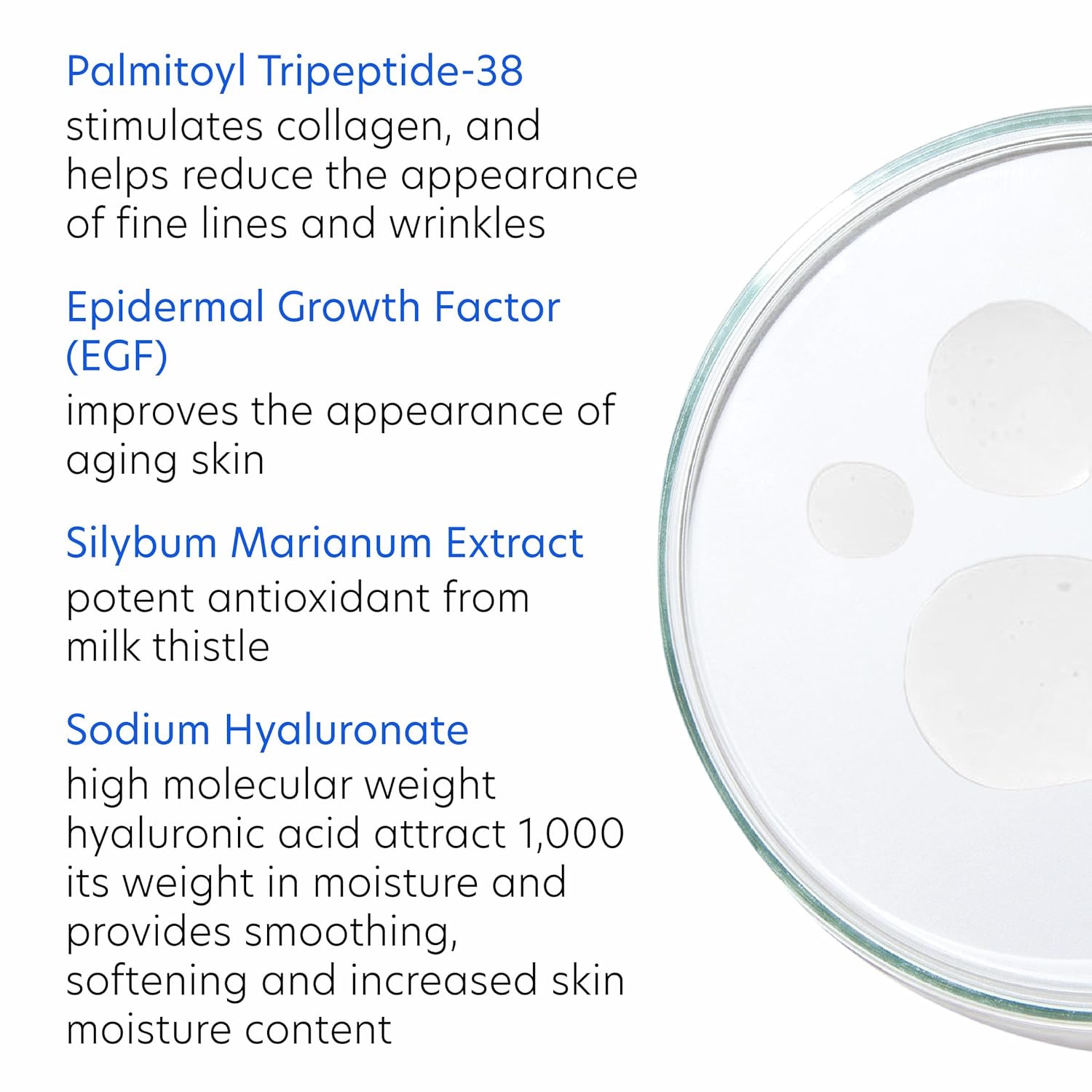 Palmitoyl Tripeptide-38
stimulates collagen, and helps reduce the appearance of fine lines and wrinkles

Epidermal Growth Factor (EGF)
improves the appearance of aging skin

Silybum Marianum Extract
potent antioxidant from milk thistle

Sodium Hyaluronate
high molecular weight hyaluronic acid attract 1,000 its weight in moisture and provides smoothing, softening and increased skin moisture content